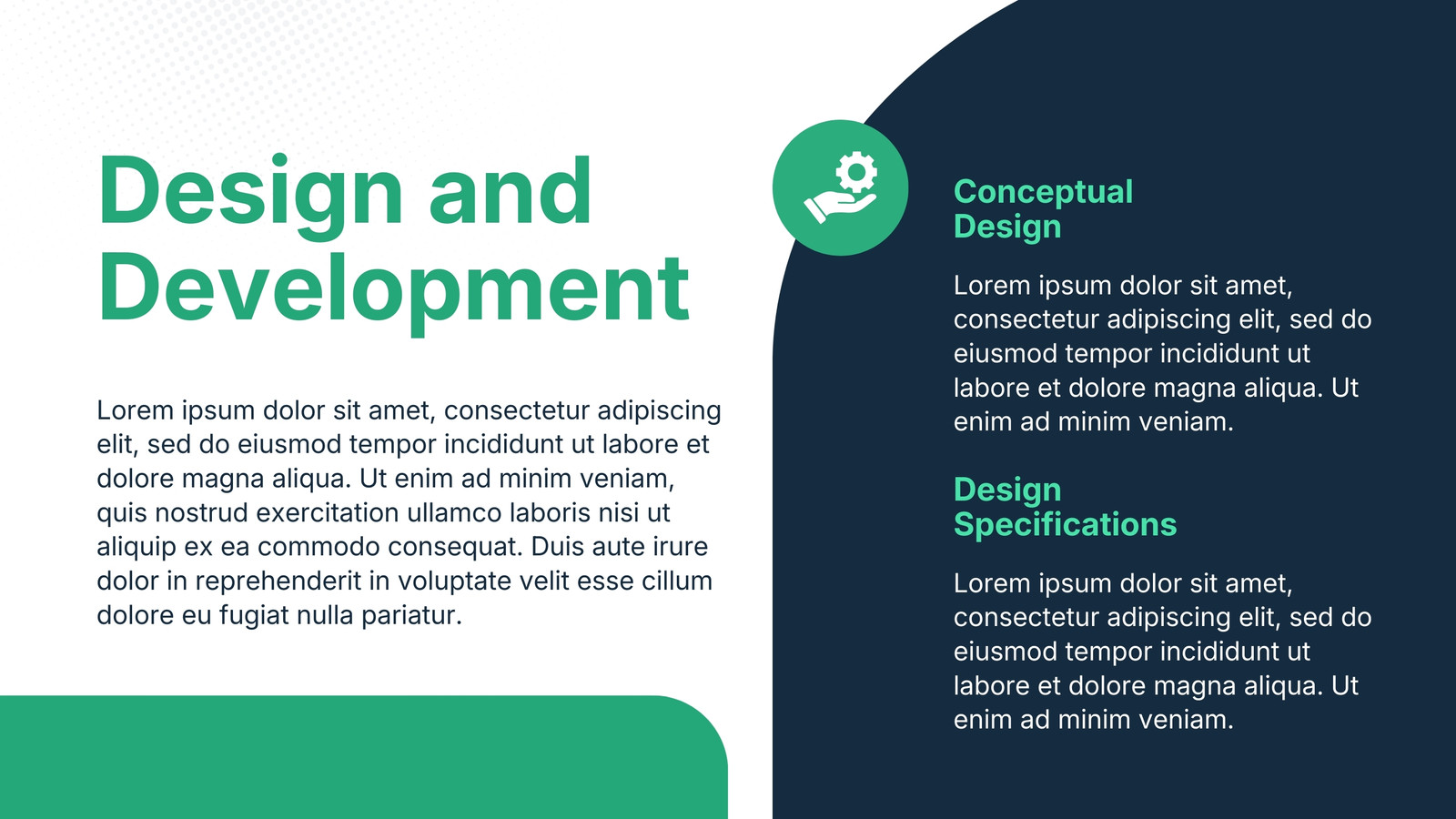 Design and Development

Lorem ipsum dolor sit amet, consectetur adipiscing elit, sed do eiusmod tempor incididunt ut labore et dolore magna aliqua. Ut enim ad minim veniam, quis nostrud exercitation ullamco laboris nisi ut aliquip ex ea commodo consequat. Duis aute irure dolor in reprehenderit in voluptate velit esse cillum dolore eu fugiat nulla pariatur.

Conceptual Design

Lorem ipsum dolor sit amet, consectetur adipiscing elit, sed do eiusmod tempor incididunt ut labore et dolore magna aliqua. Ut enim ad minim veniam.

Design Specifications

Lorem ipsum dolor sit amet, consectetur adipiscing elit, sed do eiusmod tempor incididunt ut labore et dolore magna aliqua. Ut enim ad minim veniam.